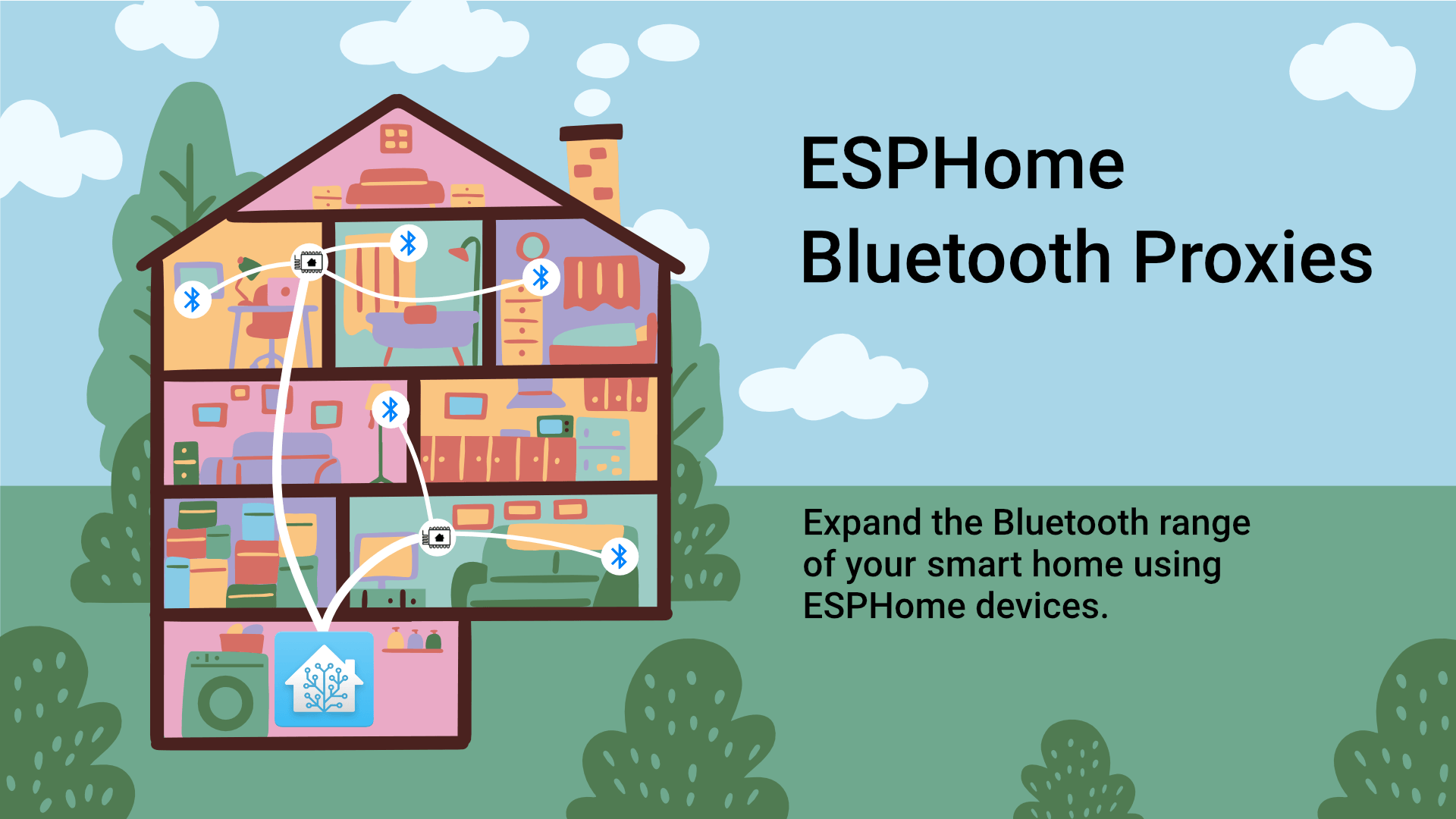 ESPHome
Bluetooth Proxies

Expand the Bluetooth range of your smart home using ESPHome devices.